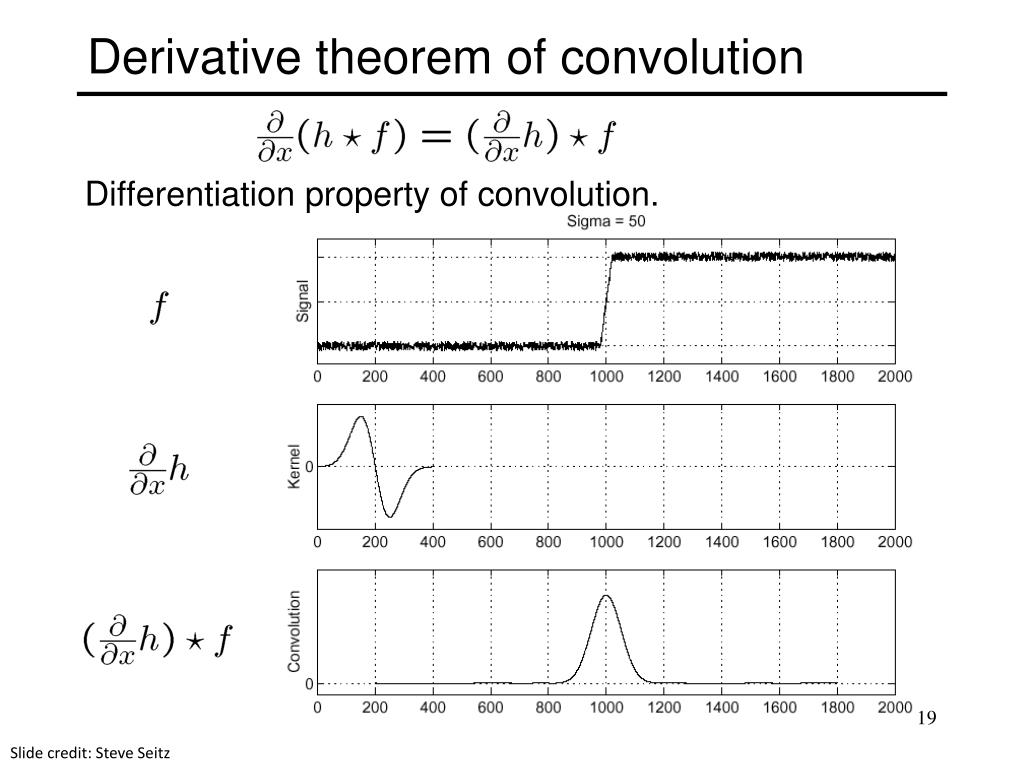 Derivative theorem of convolution

$\frac{\partial}{\partial x}(h \star f) = (\frac{\partial}{\partial x}h) \star f$

Differentiation property of convolution.

Sigma = 50

$f$

Signal

0 200 400 600 800 1000 1200 1400 1600 1800 2000

$\frac{\partial}{\partial x}h$

Kernel

0

0 200 400 600 800 1000 1200 1400 1600 1800 2000

$(\frac{\partial}{\partial x}h) \star f$

Convolution

0

0 200 400 600 800 1000 1200 1400 1600 1800 2000

19

Slide credit: Steve Seitz